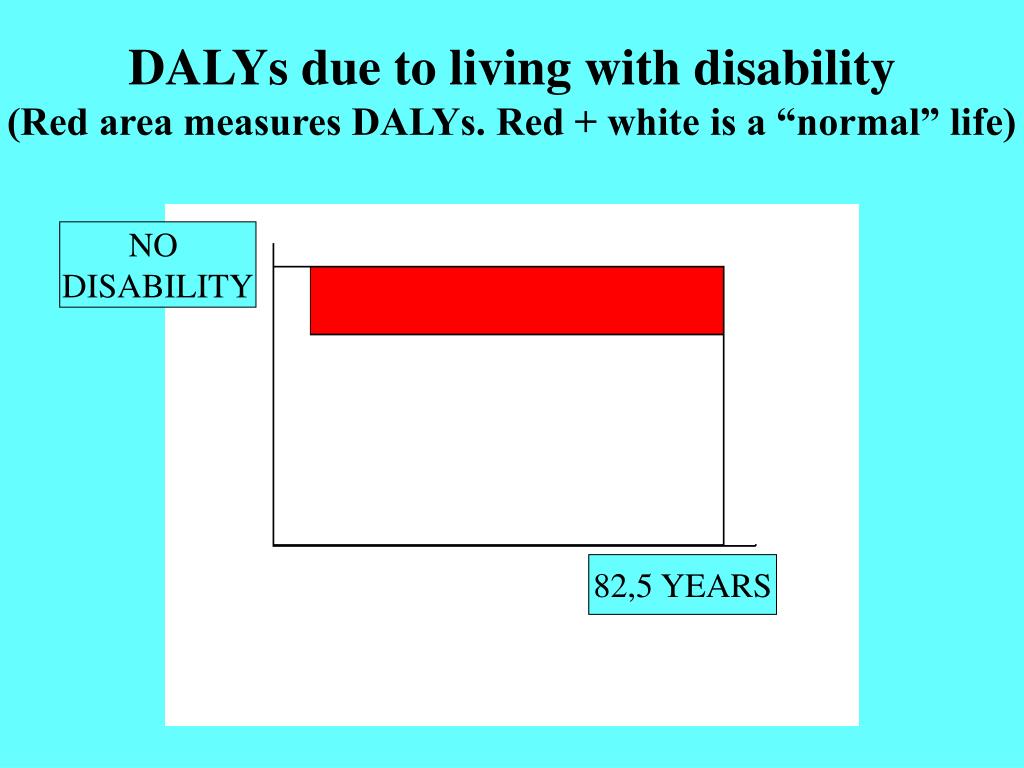 DALYs due to living with disability
(Red area measures DALYs. Red + white is a “normal” life)

NO DISABILITY

82,5 YEARS